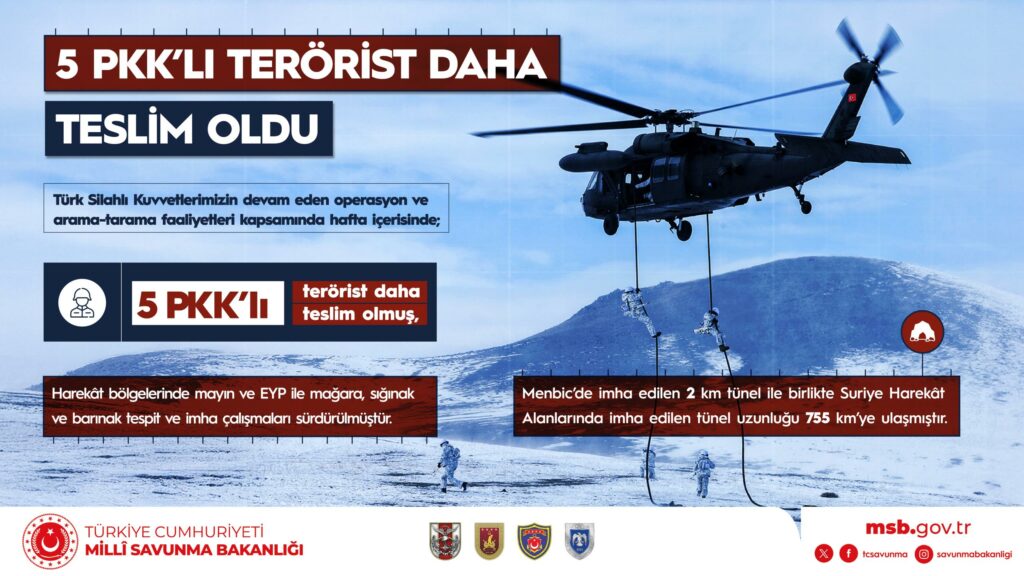 5 PKK'LI TERÖRİST DAHA

TESLİM OLDU

Türk Silahlı Kuvvetlerimizin devam eden operasyon ve arama-tarama faaliyetleri kapsamında hafta içerisinde;

5 PKK'lı terörist daha teslim olmuş,

Harekât bölgelerinde mayın ve EYP ile mağara, sığınak ve barınak tespit ve imha çalışmaları sürdürülmüştür.

Menbic'de imha edilen 2 km tünel ile birlikte Suriye Harekât Alanlarında imha edilen tünel uzunluğu 755 km'ye ulaşmıştır.

TÜRKİYE CUMHURİYETİ
MİLLÎ SAVUNMA BAKANLIĞI

msb.gov.tr

tcsavunma savunmabakanligi